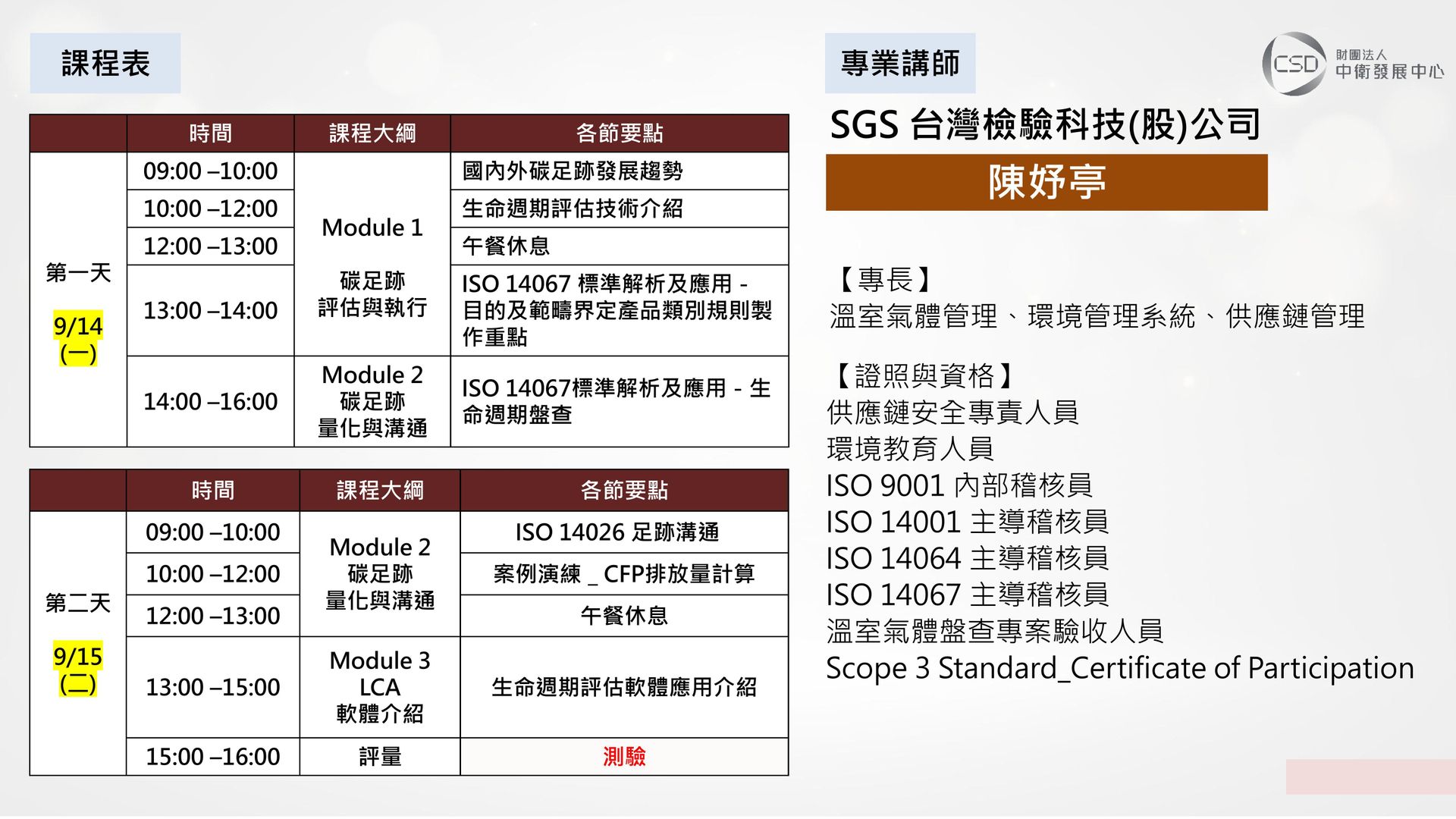 課程表

| | 時間 | 課程大綱 | 各節要點 |
|---|---|---|---|
| 第一天 9/14 (一) | 09:00 –10:00 | Module 1 碳足跡 評估與執行 | 國內外碳足跡發展趨勢 |
| | 10:00 –12:00 | | 生命週期評估技術介紹 |
| | 12:00 –13:00 | | 午餐休息 |
| | 13:00 –14:00 | | ISO 14067 標準解析及應用 - 目的及範疇界定產品類別規則製作重點 |
| | 14:00 –16:00 | Module 2 碳足跡 量化與溝通 | ISO 14067標準解析及應用 - 生命週期盤查 |

| | 時間 | 課程大綱 | 各節要點 |
|---|---|---|---|
| 第二天 9/15 (二) | 09:00 –10:00 | Module 2 碳足跡 量化與溝通 | ISO 14026 足跡溝通 |
| | 10:00 –12:00 | | 案例演練 _ CFP排放量計算 |
| | 12:00 –13:00 | | 午餐休息 |
| | 13:00 –15:00 | Module 3 LCA 軟體介紹 | 生命週期評估軟體應用介紹 |
| | 15:00 –16:00 | 評量 | 測驗 |

專業講師

CSD 財團法人 中衛發展中心

SGS 台灣檢驗科技(股)公司
陳妤亭

【專長】
溫室氣體管理、環境管理系統、供應鏈管理

【證照與資格】
供應鏈安全專責人員
環境教育人員
ISO 9001 內部稽核員
ISO 14001 主導稽核員
ISO 14064 主導稽核員
ISO 14067 主導稽核員
溫室氣體盤查專案驗收人員
Scope 3 Standard_Certificate of Participation